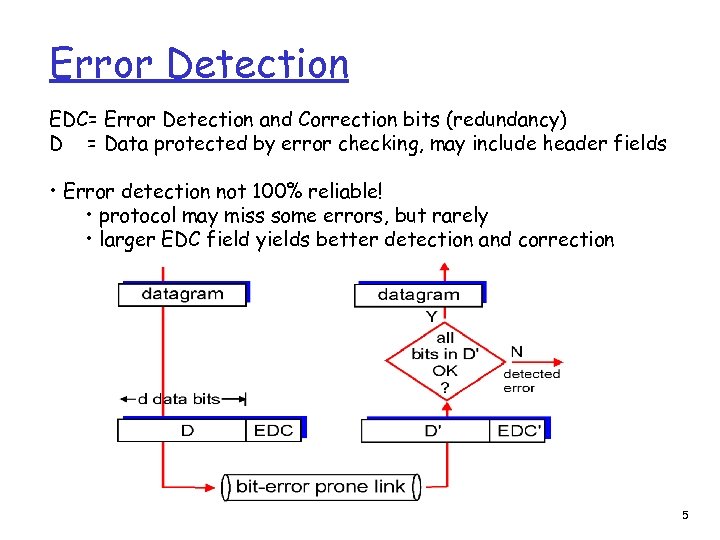 Error Detection

EDC= Error Detection and Correction bits (redundancy)
D = Data protected by error checking, may include header fields

• Error detection not 100% reliable!
• protocol may miss some errors, but rarely
• larger EDC field yields better detection and correction

datagram

d data bits

D EDC

datagram

Y

all bits in D' OK ?

N

detected error

D' EDC'

bit-error prone link

5